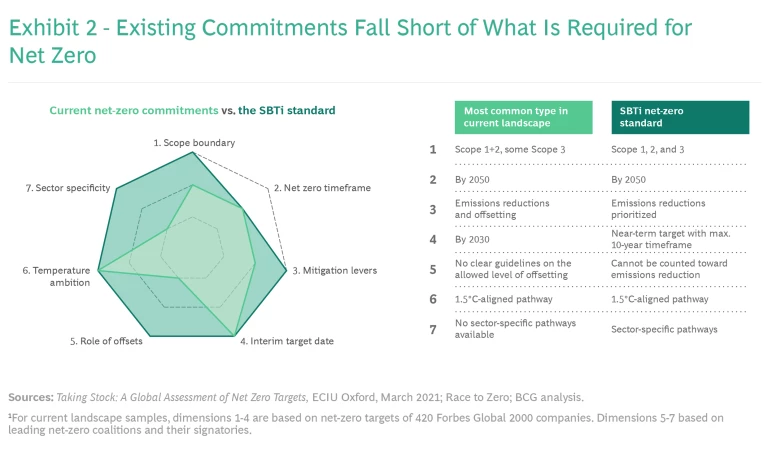 Exhibit 2 - Existing Commitments Fall Short of What Is Required for Net Zero

Current net-zero commitments vs. the SBTi standard

1. Scope boundary
2. Net zero timeframe
3. Mitigation levers
4. Interim target date
5. Role of offsets
6. Temperature ambition
7. Sector specificity

| | Most common type in current landscape | SBTi net-zero standard |
|---|---|---|
| 1 | Scope 1+2, some Scope 3 | Scope 1, 2, and 3 |
| 2 | By 2050 | By 2050 |
| 3 | Emissions reductions and offsetting | Emissions reductions prioritized |
| 4 | By 2030 | Near-term target with max. 10-year timeframe |
| 5 | No clear guidelines on the allowed level of offsetting | Cannot be counted toward emissions reduction |
| 6 | 1.5°C-aligned pathway | 1.5°C-aligned pathway |
| 7 | No sector-specific pathways available | Sector-specific pathways |

Sources: Taking Stock: A Global Assessment of Net Zero Targets, ECIU Oxford, March 2021; Race to Zero; BCG analysis.

¹For current landscape samples, dimensions 1-4 are based on net-zero targets of 420 Forbes Global 2000 companies. Dimensions 5-7 based on leading net-zero coalitions and their signatories.